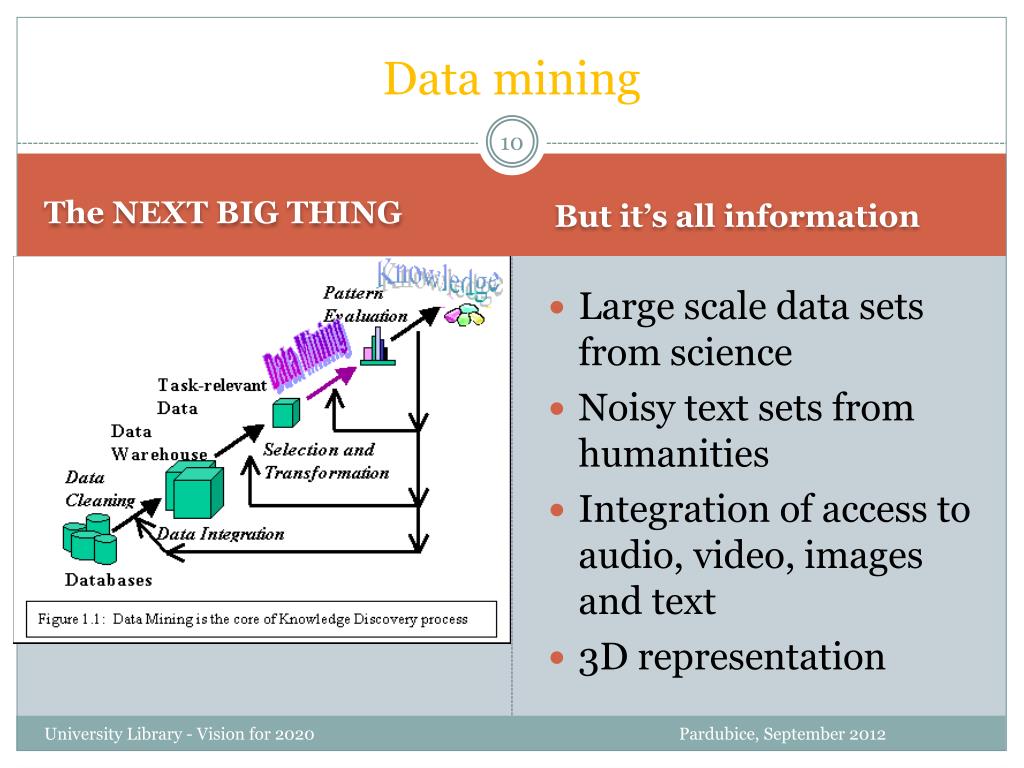 Data mining

10

The NEXT BIG THING

Knowledge

Pattern Evaluation

Data Mining

Task-relevant Data

Data Warehouse

Selection and Transformation

Data Cleaning

Data Integration

Databases

Figure 1.1: Data Mining is the core of Knowledge Discovery process

But it's all information

- Large scale data sets from science
- Noisy text sets from humanities
- Integration of access to audio, video, images and text
- 3D representation

University Library - Vision for 2020

Pardubice, September 2012